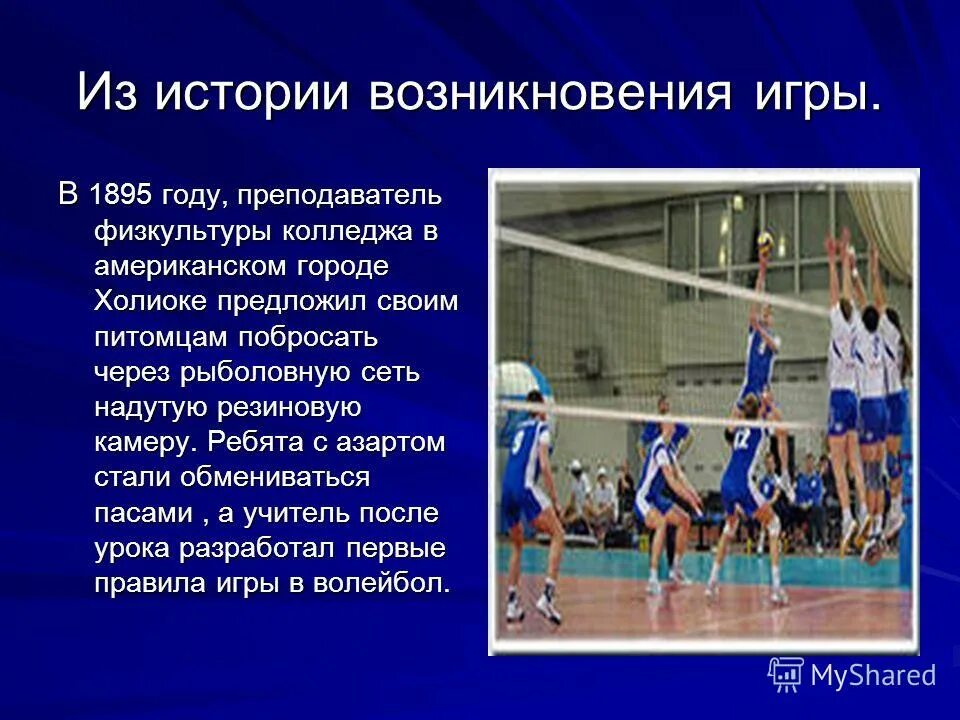 Из истории возникновения игры.

В 1895 году, преподаватель физкультуры колледжа в американском городе Холиоке предложил своим питомцам побросать через рыболовную сеть надутую резиновую камеру. Ребята с азартом стали обмениваться пасами , а учитель после урока разработал первые правила игры в волейбол.

MyShared